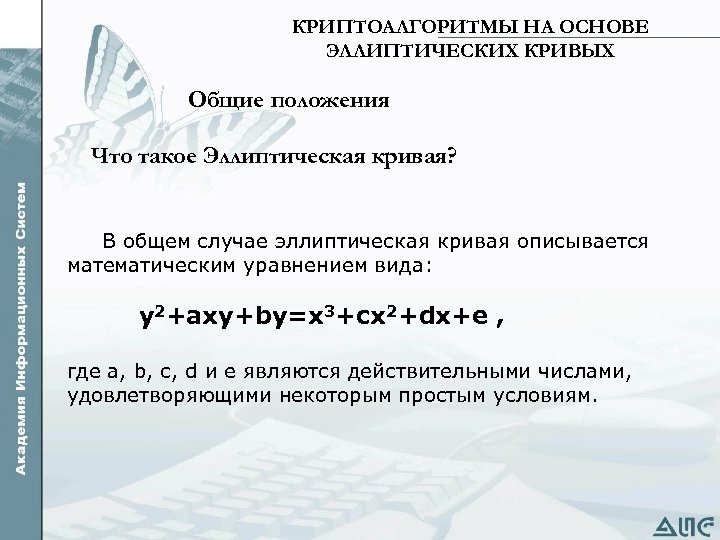 Академия Информационных Систем

КРИПТОАЛГОРИТМЫ НА ОСНОВЕ ЭЛЛИПТИЧЕСКИХ КРИВЫХ

Общие положения

Что такое Эллиптическая кривая?

В общем случае эллиптическая кривая описывается математическим уравнением вида:

$y^2+axy+by=x^3+cx^2+dx+e$ ,

где a, b, c, d и e являются действительными числами, удовлетворяющими некоторым простым условиям.

АИС